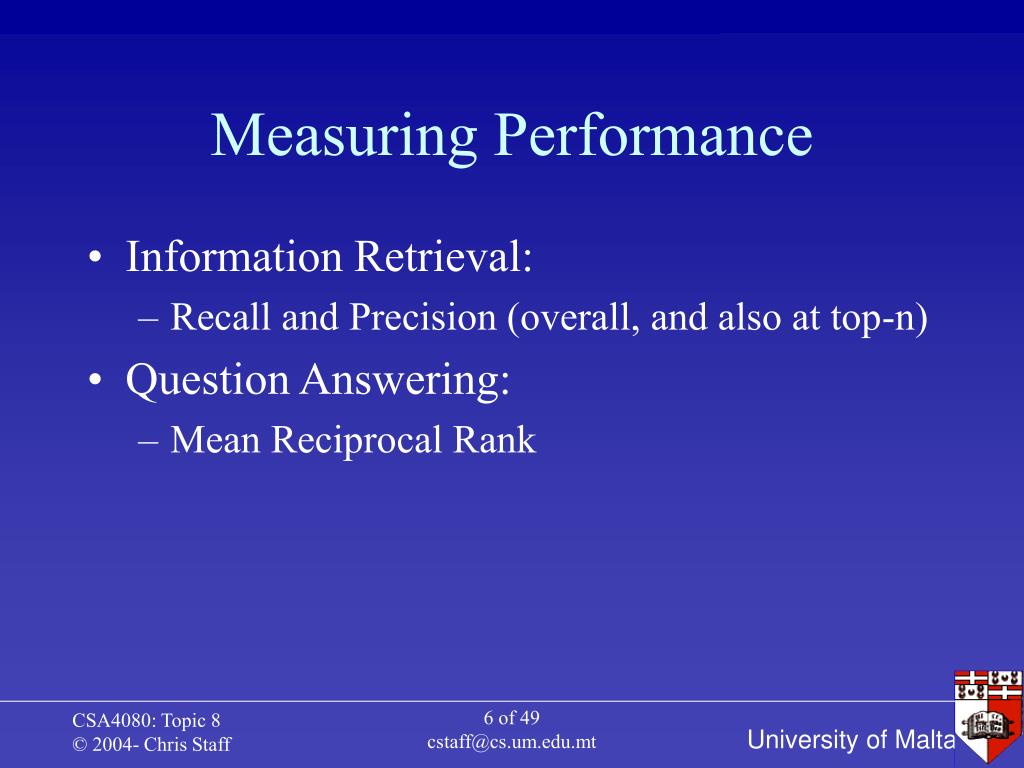 Measuring Performance

• Information Retrieval:
– Recall and Precision (overall, and also at top-n)

• Question Answering:
– Mean Reciprocal Rank

CSA4080: Topic 8
© 2004- Chris Staff

6 of 49
cstaff@cs.um.edu.mt

University of Malta